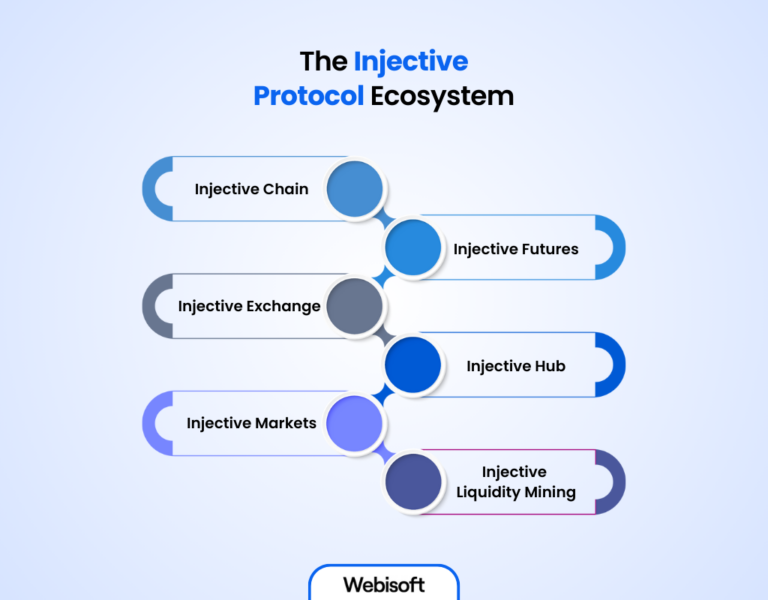 The Injective Protocol Ecosystem

Injective Chain

Injective Futures

Injective Exchange

Injective Hub

Injective Markets

Injective Liquidity Mining

Webisoft